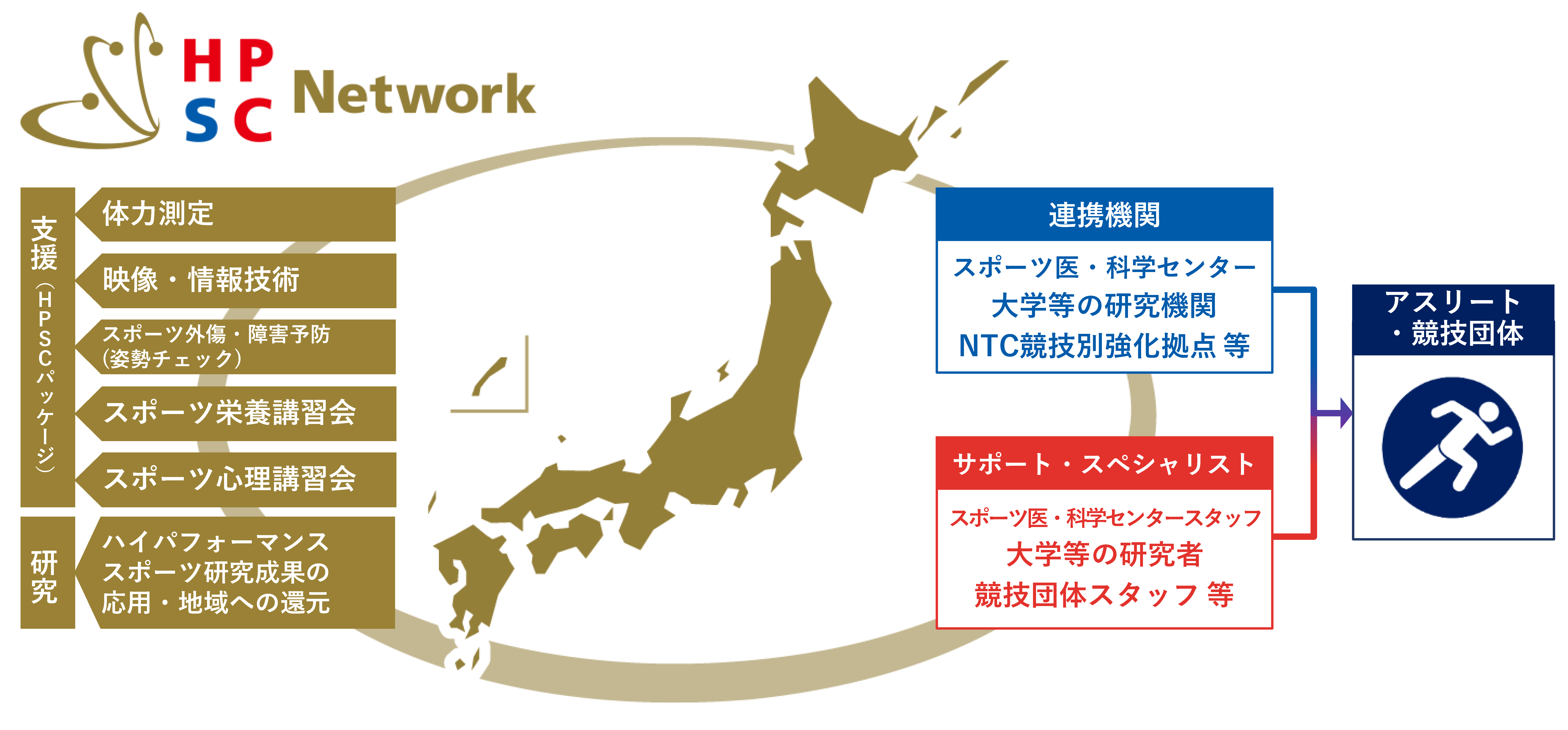 HP
SC Network

支援（HPSCパッケージ）

体力測定

映像・情報技術

スポーツ外傷・障害予防
（姿勢チェック）

スポーツ栄養講習会

スポーツ心理講習会

研究

ハイパフォーマンス
スポーツ研究成果の
応用・地域への還元

連携機関

スポーツ医・科学センター
大学等の研究機関
NTC競技別強化拠点 等

サポート・スペシャリスト

スポーツ医・科学センタースタッフ
大学等の研究者
競技団体スタッフ 等

アスリート
・競技団体